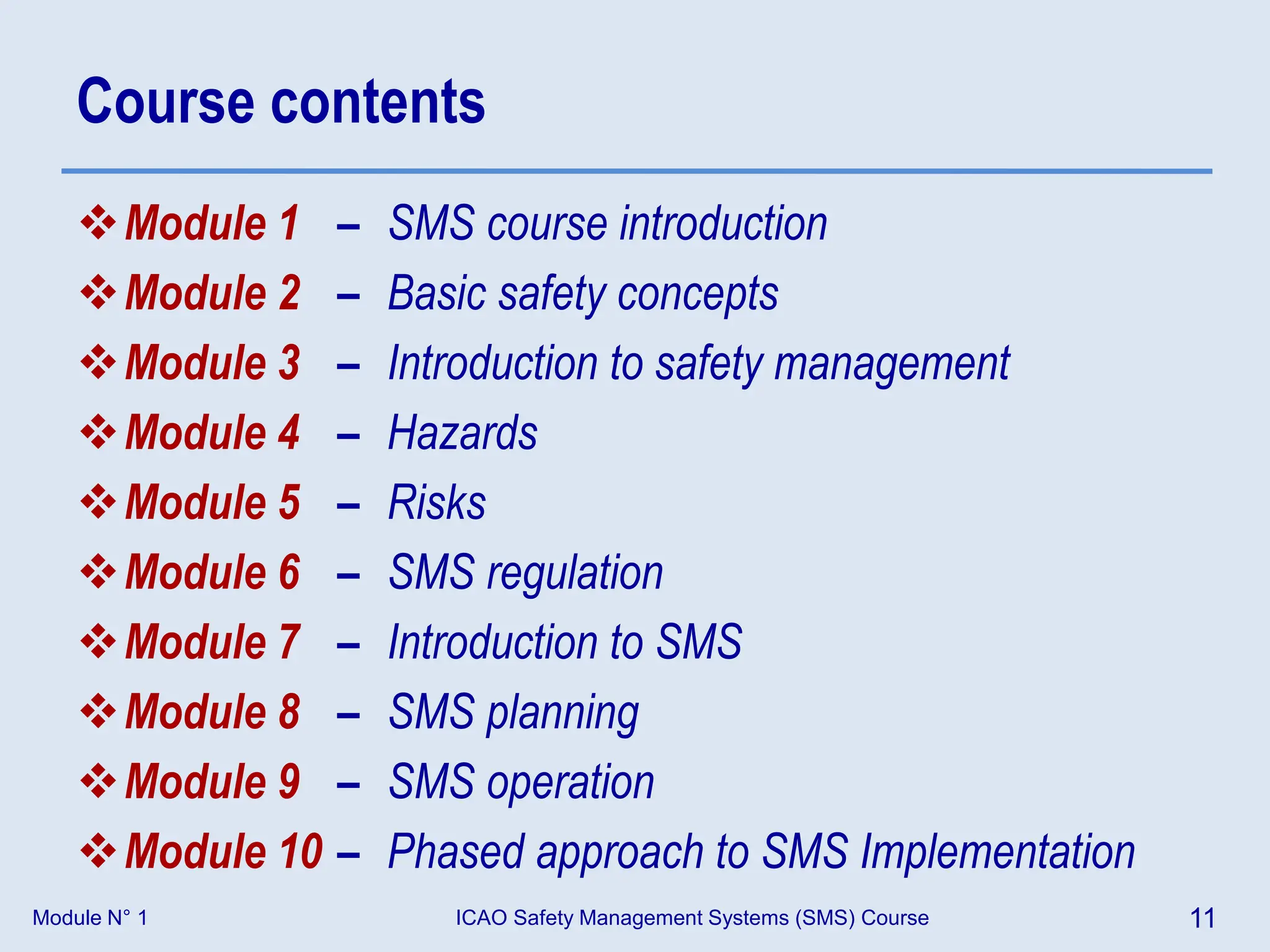 Course contents

❖ Module 1 – SMS course introduction
❖ Module 2 – Basic safety concepts
❖ Module 3 – Introduction to safety management
❖ Module 4 – Hazards
❖ Module 5 – Risks
❖ Module 6 – SMS regulation
❖ Module 7 – Introduction to SMS
❖ Module 8 – SMS planning
❖ Module 9 – SMS operation
❖ Module 10 – Phased approach to SMS Implementation

Module N° 1 ICAO Safety Management Systems (SMS) Course 11